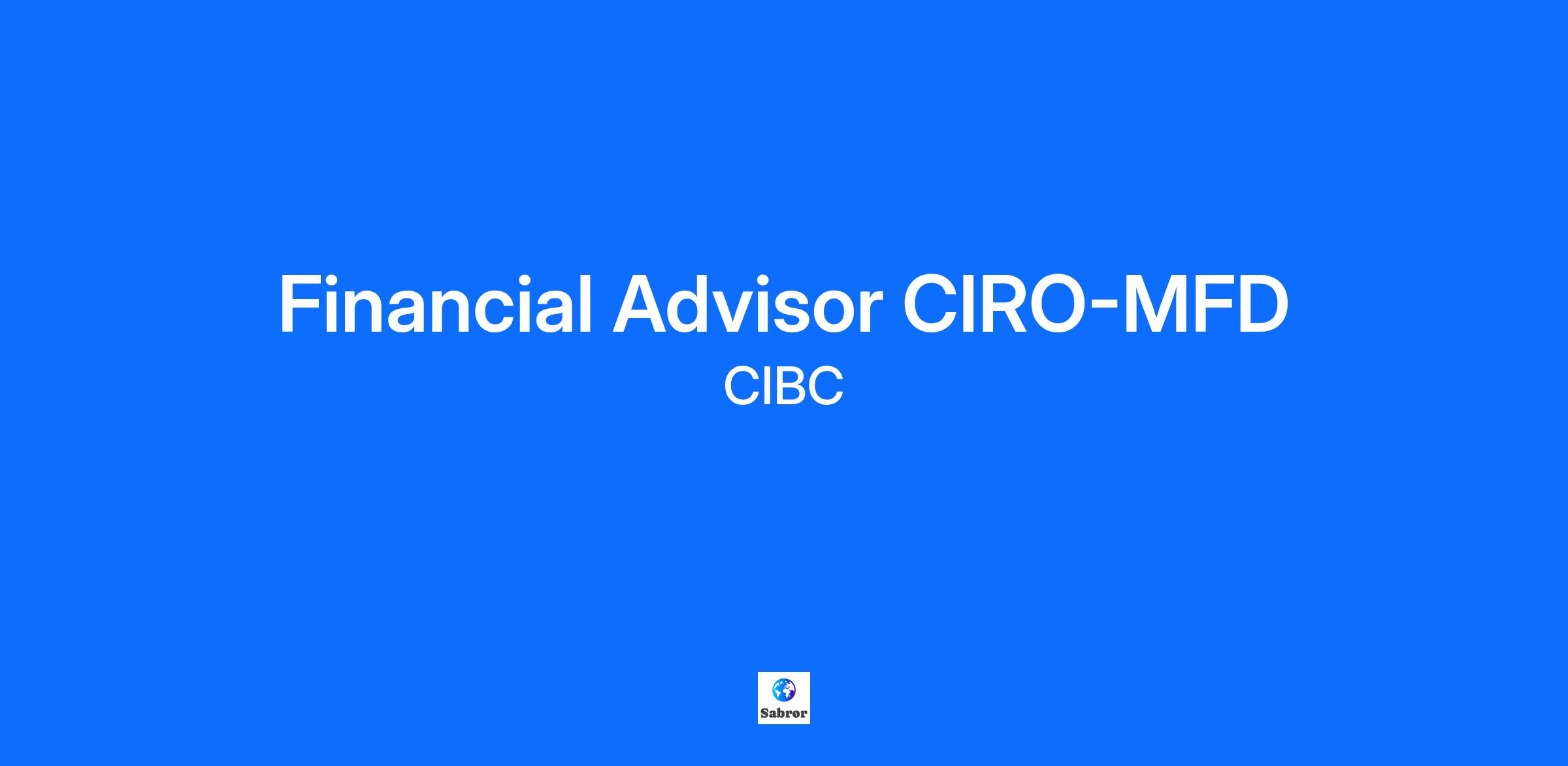 Financial Advisor CIRO-MFD
CIBC

Sabror